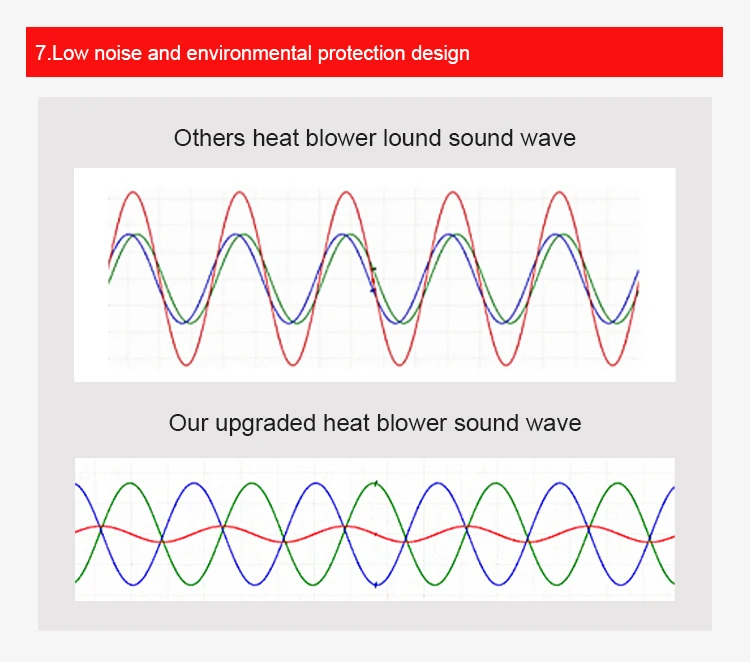 7.Low noise and environmental protection design

Others heat blower lound sound wave

Our upgraded heat blower sound wave